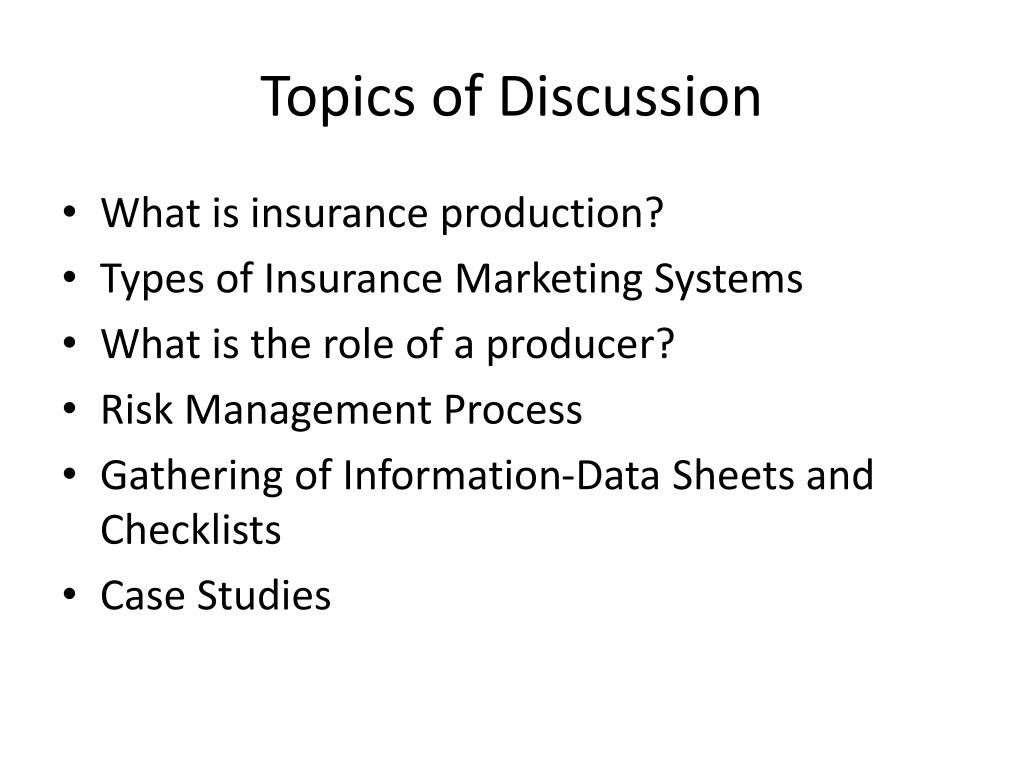 Topics of Discussion

• What is insurance production?
• Types of Insurance Marketing Systems
• What is the role of a producer?
• Risk Management Process
• Gathering of Information-Data Sheets and Checklists
• Case Studies